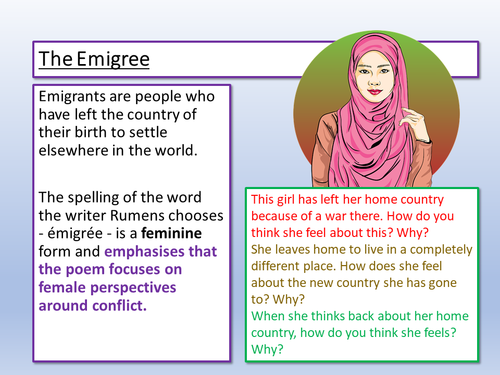 The Emigree

Emigrants are people who have left the country of their birth to settle elsewhere in the world.

The spelling of the word the writer Rumens chooses - émigrée - is a feminine form and emphasises that the poem focuses on female perspectives around conflict.

This girl has left her home country because of a war there. How do you think she feel about this? Why?
She leaves home to live in a completely different place. How does she feel about the new country she has gone to? Why?
When she thinks back about her home country, how do you think she feels? Why?